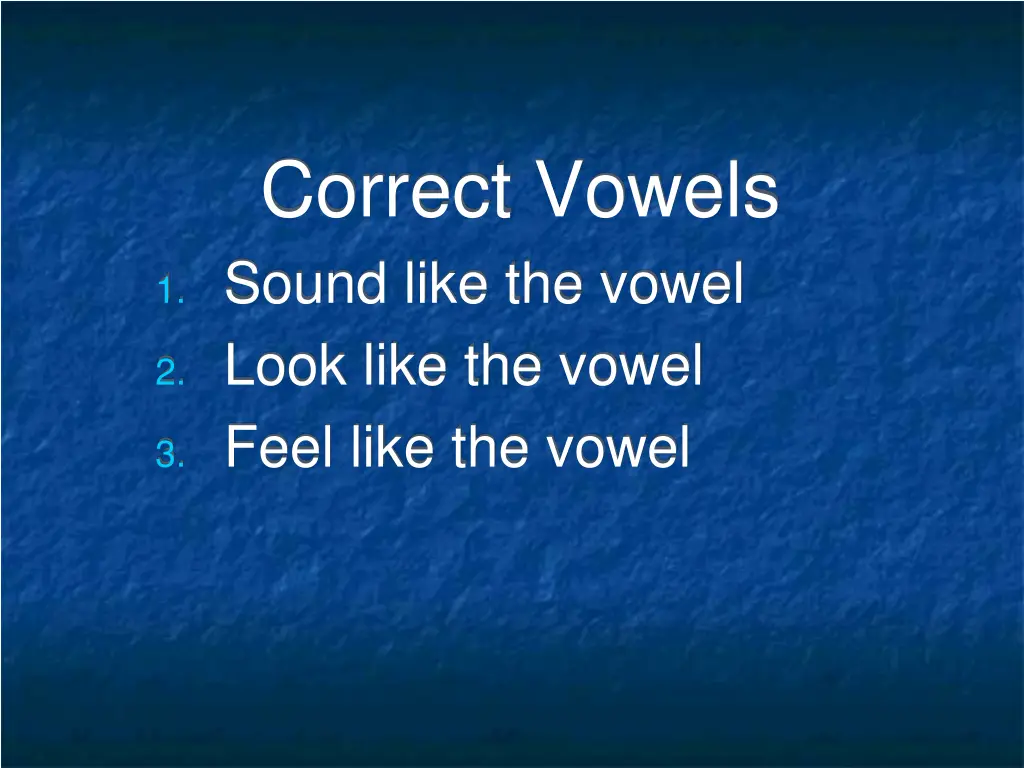 Correct Vowels

1. Sound like the vowel
2. Look like the vowel
3. Feel like the vowel